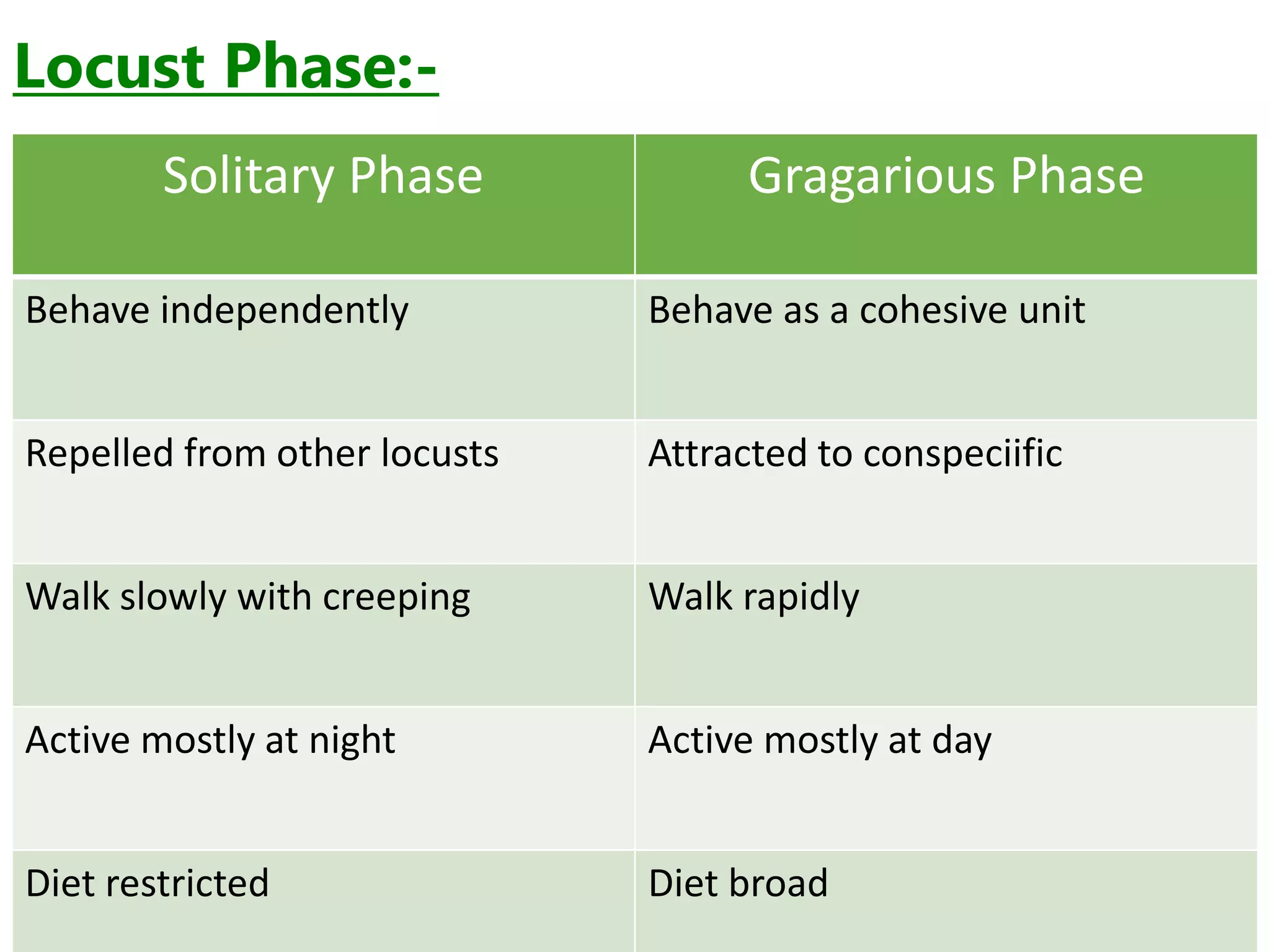 Locust Phase:-

| Solitary Phase | Gragarious Phase |
|---|---|
| Behave independently | Behave as a cohesive unit |
| Repelled from other locusts | Attracted to conspeciific |
| Walk slowly with creeping | Walk rapidly |
| Active mostly at night | Active mostly at day |
| Diet restricted | Diet broad |